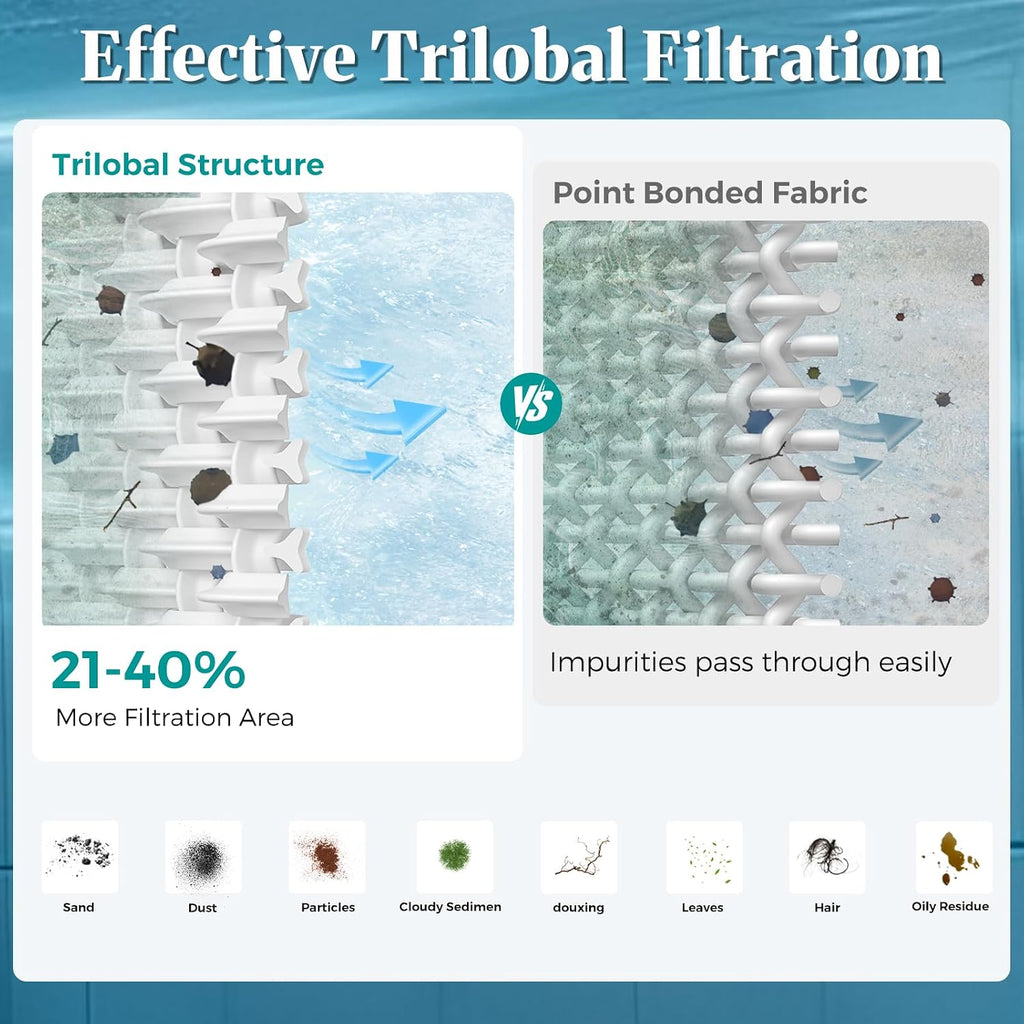 Effective Trilobal Filtration

Trilobal Structure

21-40%
More Filtration Area

VS

Point Bonded Fabric

Impurities pass through easily

Sand
Dust
Particles
Cloudy Sedimen
douxing
Leaves
Hair
Oily Residue